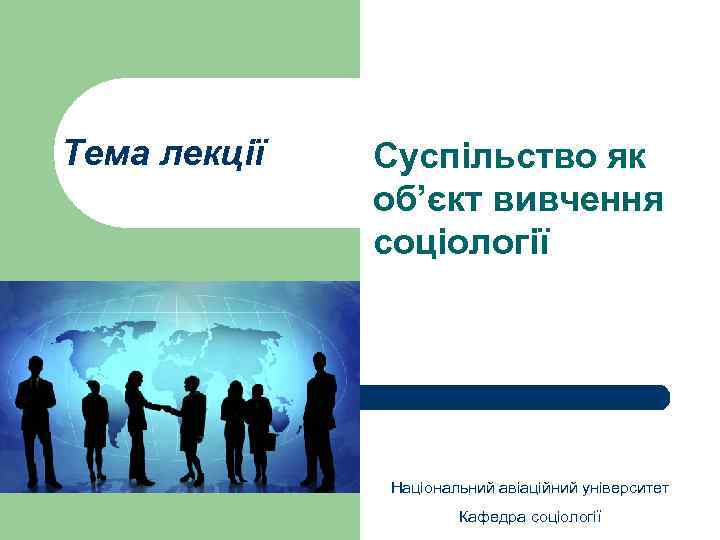 Тема лекції

Суспільство як об’єкт вивчення соціології

Національний авіаційний університет

Кафедра соціології